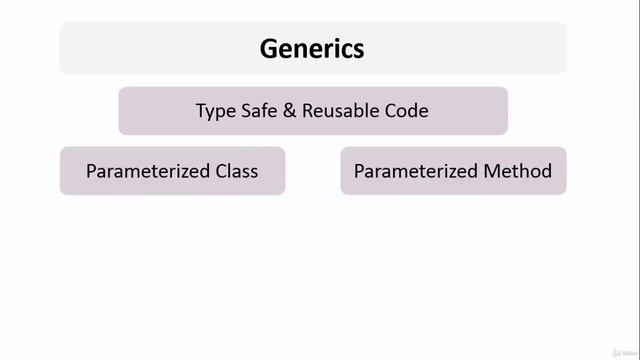 Generics

Type Safe & Reusable Code

Parameterized Class

Parameterized Method